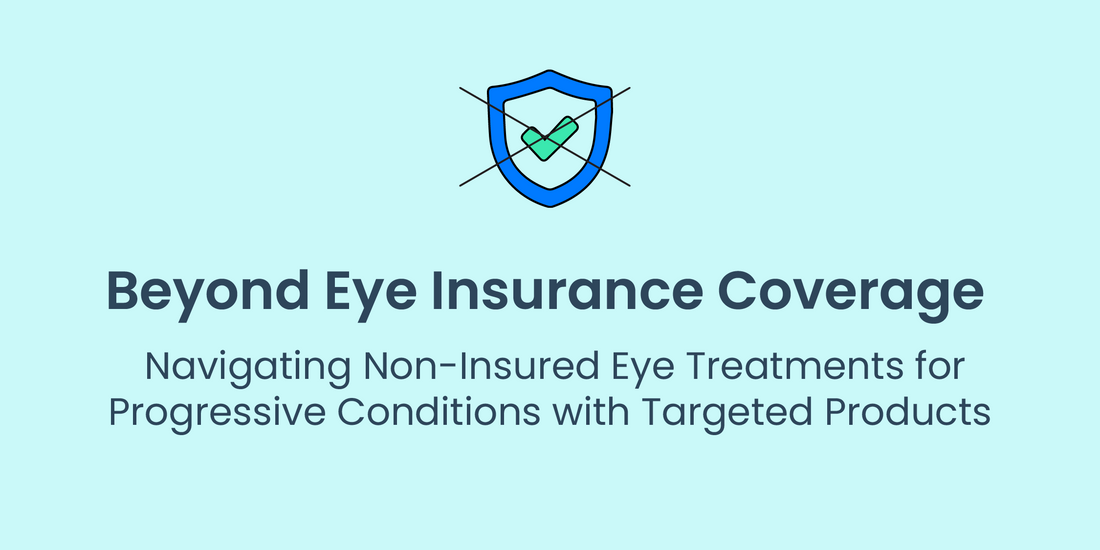 Beyond Eye Insurance Coverage

Navigating Non-Insured Eye Treatments for Progressive Conditions with Targeted Products